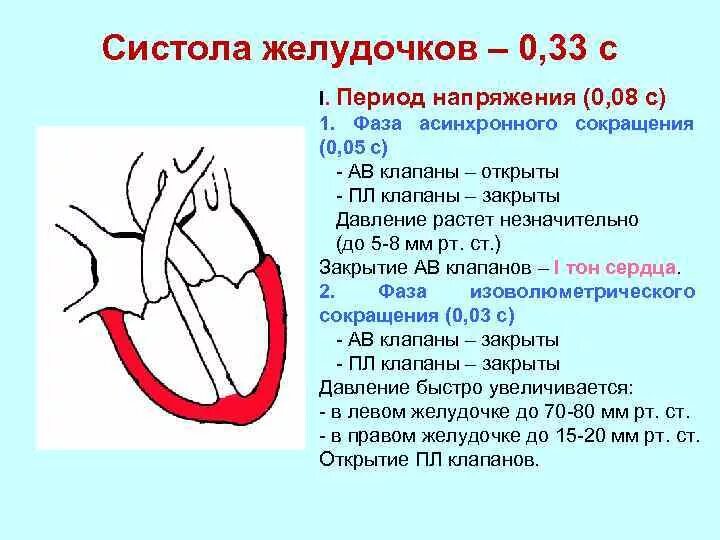 Систола желудочков – 0,33 с

I. Период напряжения (0,08 с)
1. Фаза асинхронного сокращения (0,05 с)
- АВ клапаны – открыты
- ПЛ клапаны – закрыты
Давление растет незначительно (до 5-8 мм рт. ст.)
Закрытие АВ клапанов – I тон сердца.
2. Фаза изоволюметрического сокращения (0,03 с)
- АВ клапаны – закрыты
- ПЛ клапаны – закрыты
Давление быстро увеличивается:
- в левом желудочке до 70-80 мм рт. ст.
- в правом желудочке до 15-20 мм рт. ст.
Открытие ПЛ клапанов.